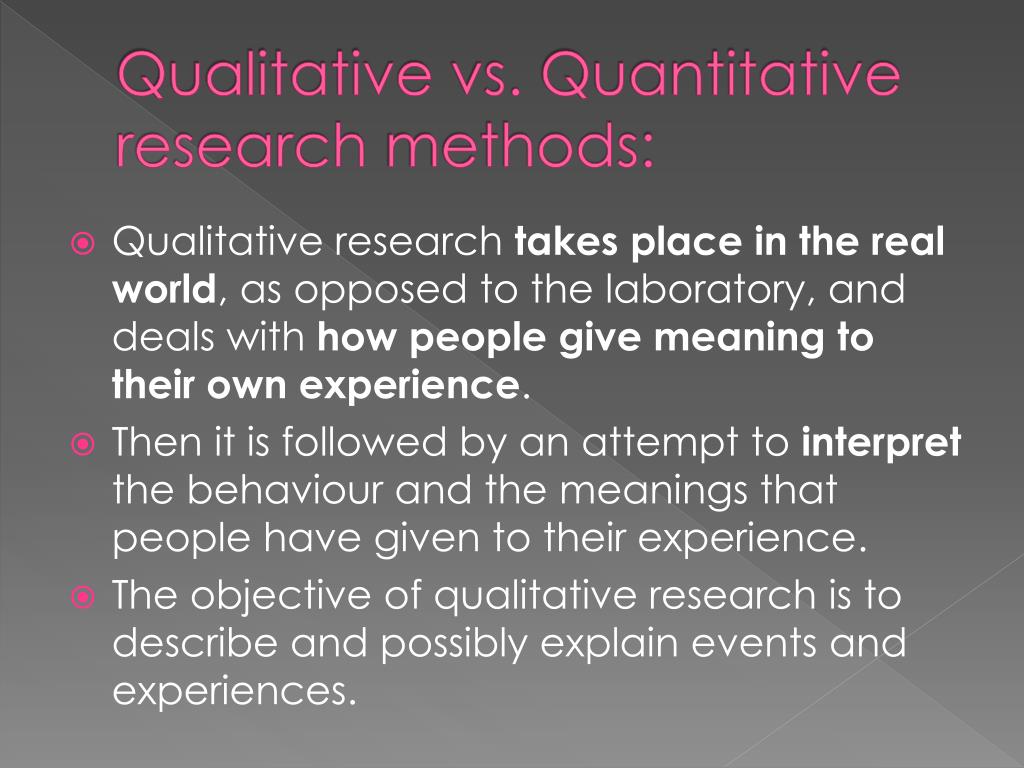 Qualitative vs. Quantitative research methods:

Qualitative research takes place in the real world, as opposed to the laboratory, and deals with how people give meaning to their own experience.

Then it is followed by an attempt to interpret the behaviour and the meanings that people have given to their experience.

The objective of qualitative research is to describe and possibly explain events and experiences.